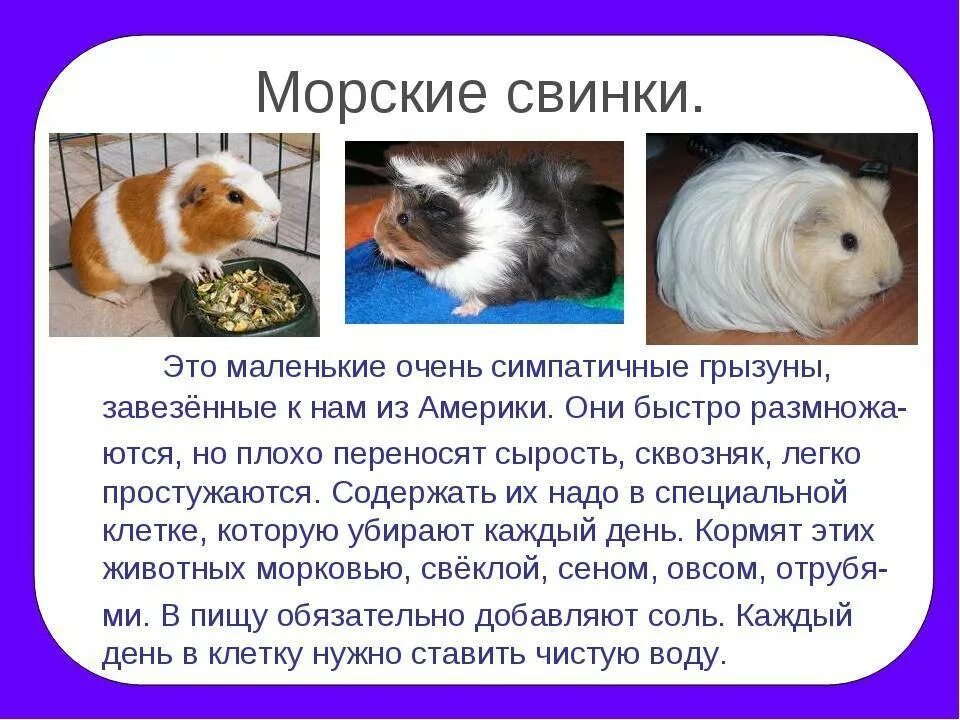 Морские свинки.

Это маленькие очень симпатичные грызуны, завезённые к нам из Америки. Они быстро размножаются, но плохо переносят сырость, сквозняк, легко простужаются. Содержать их надо в специальной клетке, которую убирают каждый день. Кормят этих животных морковью, свёклой, сеном, овсом, отрубями. В пищу обязательно добавляют соль. Каждый день в клетку нужно ставить чистую воду.